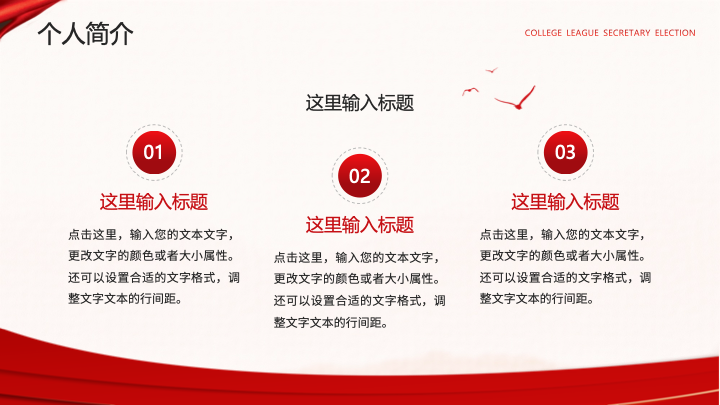 个人简介

COLLEGE LEAGUE SECRETARY ELECTION

这里输入标题

01

这里输入标题

点击这里，输入您的文本文字，更改文字的颜色或者大小属性。还可以设置合适的文字格式，调整文字文本的行间距。

02

这里输入标题

点击这里，输入您的文本文字，更改文字的颜色或者大小属性。还可以设置合适的文字格式，调整文字文本的行间距。

03

这里输入标题

点击这里，输入您的文本文字，更改文字的颜色或者大小属性。还可以设置合适的文字格式，调整文字文本的行间距。